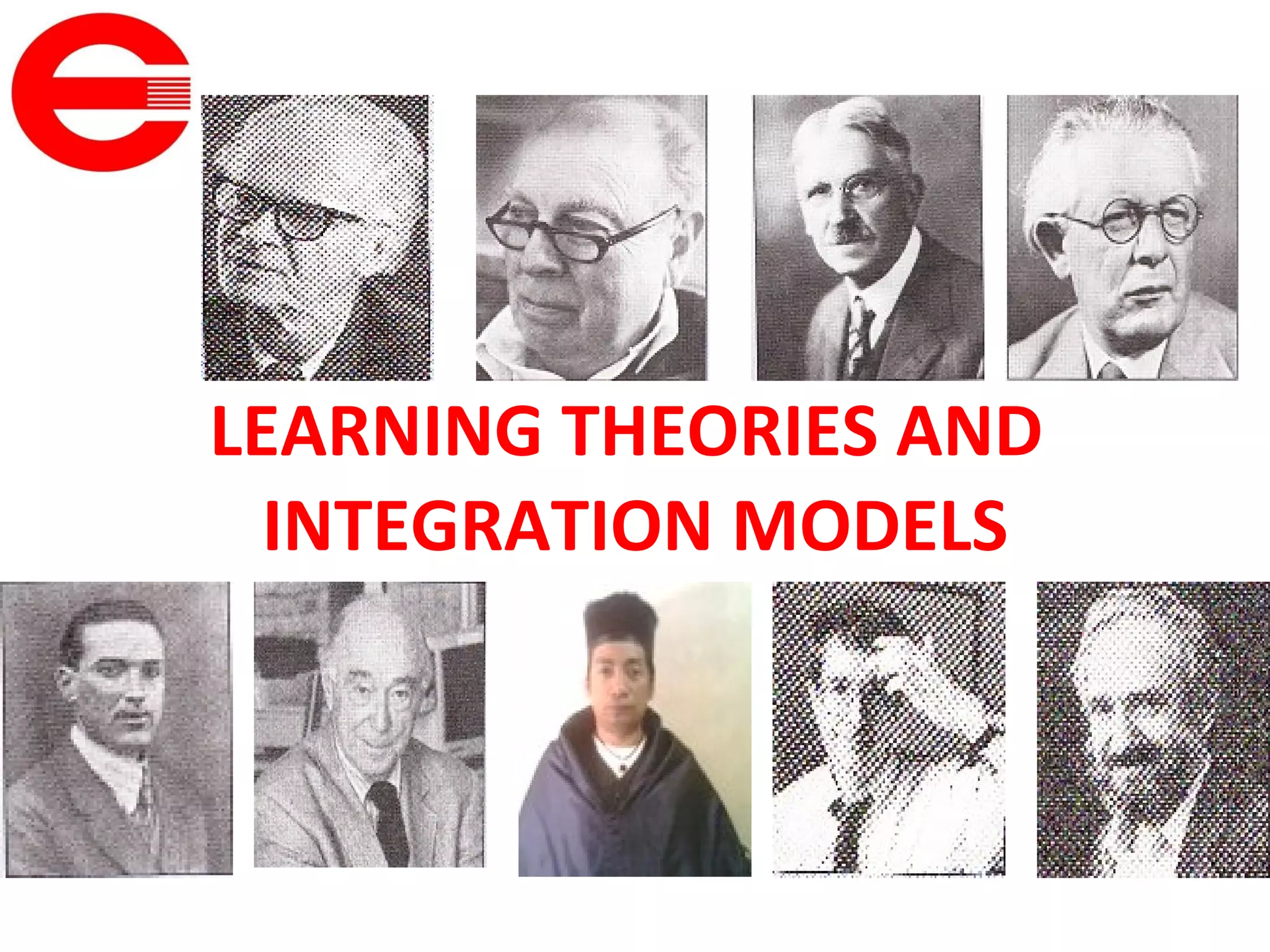 LEARNING THEORIES AND INTEGRATION MODELS